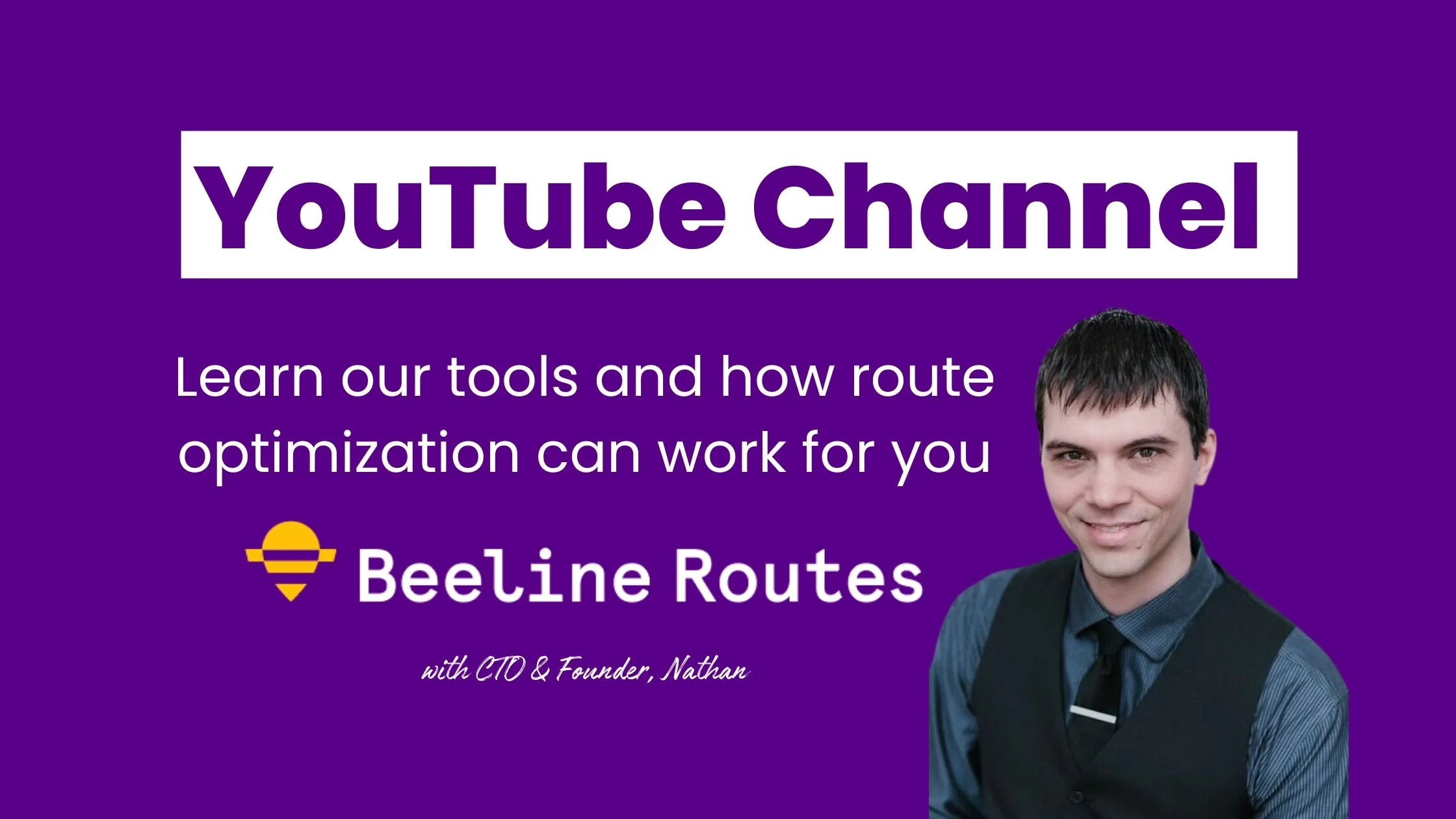 YouTube Channel

Learn our tools and how route optimization can work for you

Beeline Routes

with CTO & Founder, Nathan